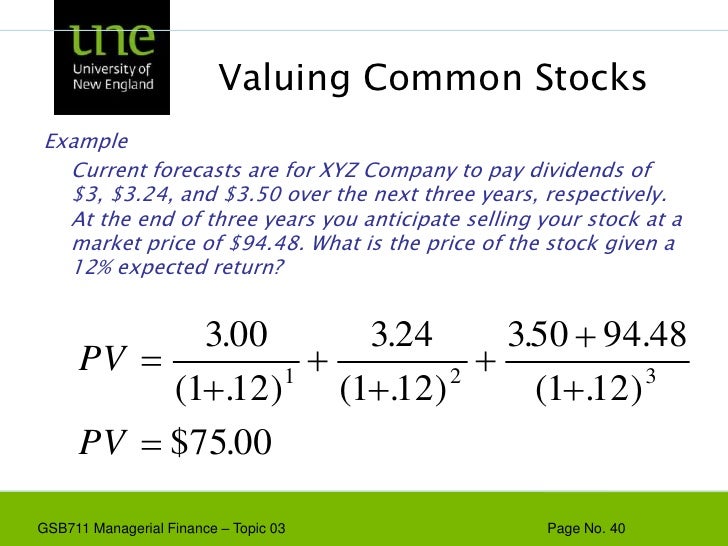 une
University of
New England

Valuing Common Stocks

Example

Current forecasts are for XYZ Company to pay dividends of \$3, \$3.24, and \$3.50 over the next three years, respectively. At the end of three years you anticipate selling your stock at a market price of \$94.48. What is the price of the stock given a 12% expected return?

$PV = \frac{3.00}{(1+.12)^1} + \frac{3.24}{(1+.12)^2} + \frac{3.50 + 94.48}{(1+.12)^3}$

$PV = \$75.00$

GSB711 Managerial Finance – Topic 03

Page No. 40